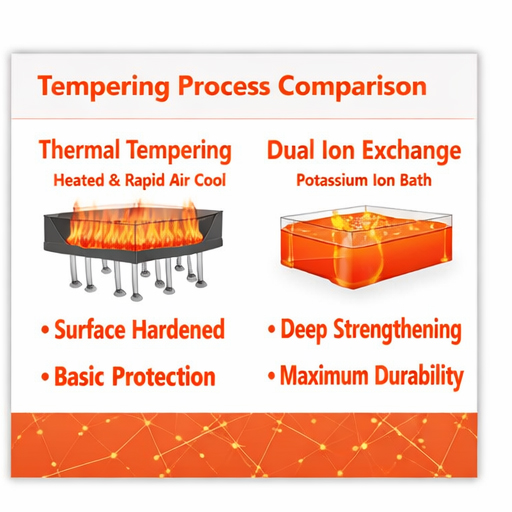 Tempering Process Comparison

Thermal Tempering
Heated & Rapid Air Cool

• Surface Hardened
• Basic Protection

Dual Ion Exchange
Potassium Ion Bath

• Deep Strengthening
• Maximum Durability